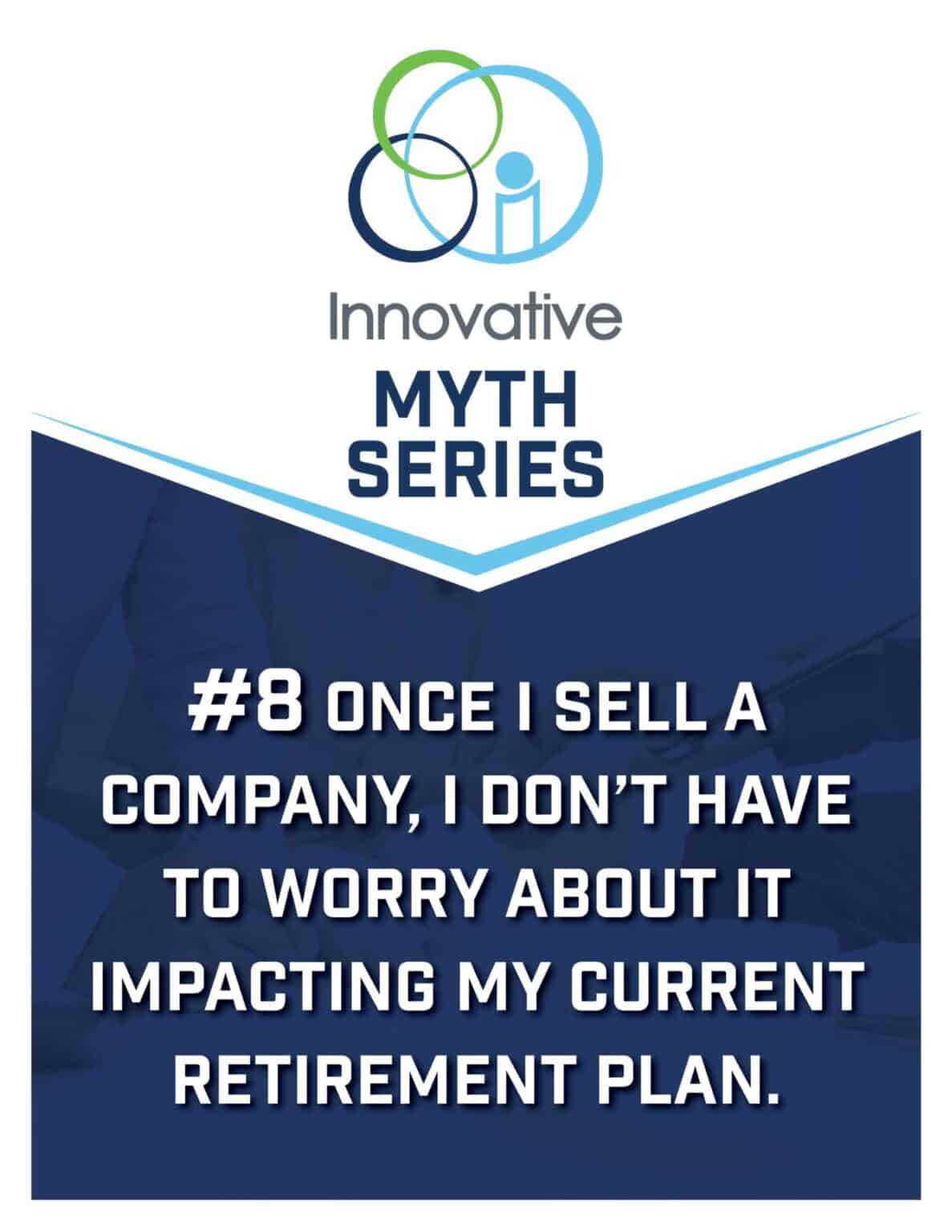 Innovative

MYTH SERIES

#8 ONCE I SELL A COMPANY, I DON'T HAVE TO WORRY ABOUT IT IMPACTING MY CURRENT RETIREMENT PLAN.